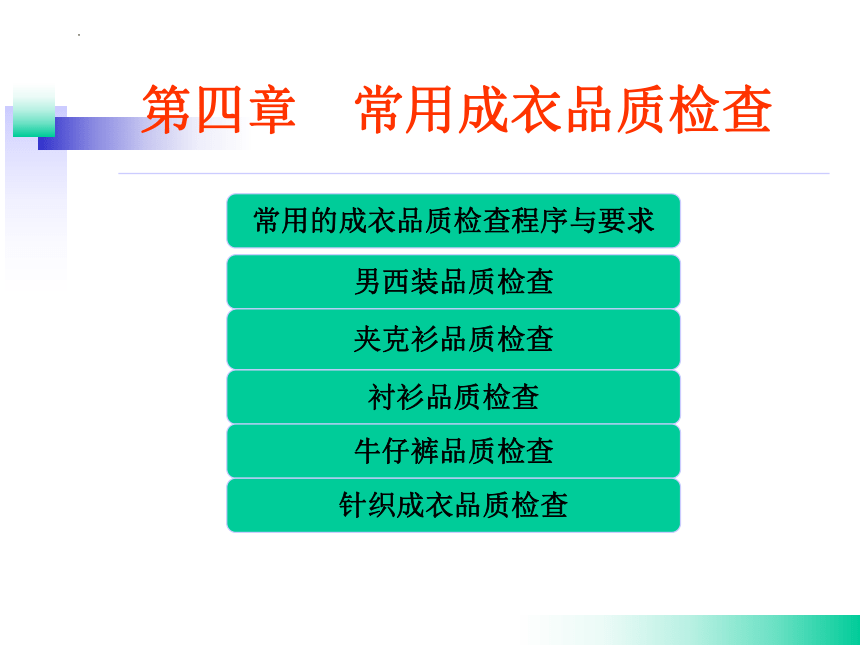 第四章　常用成衣品质检查

常用的成衣品质检查程序与要求

男西装品质检查

夹克衫品质检查

衬衫品质检查

牛仔裤品质检查

针织成衣品质检查